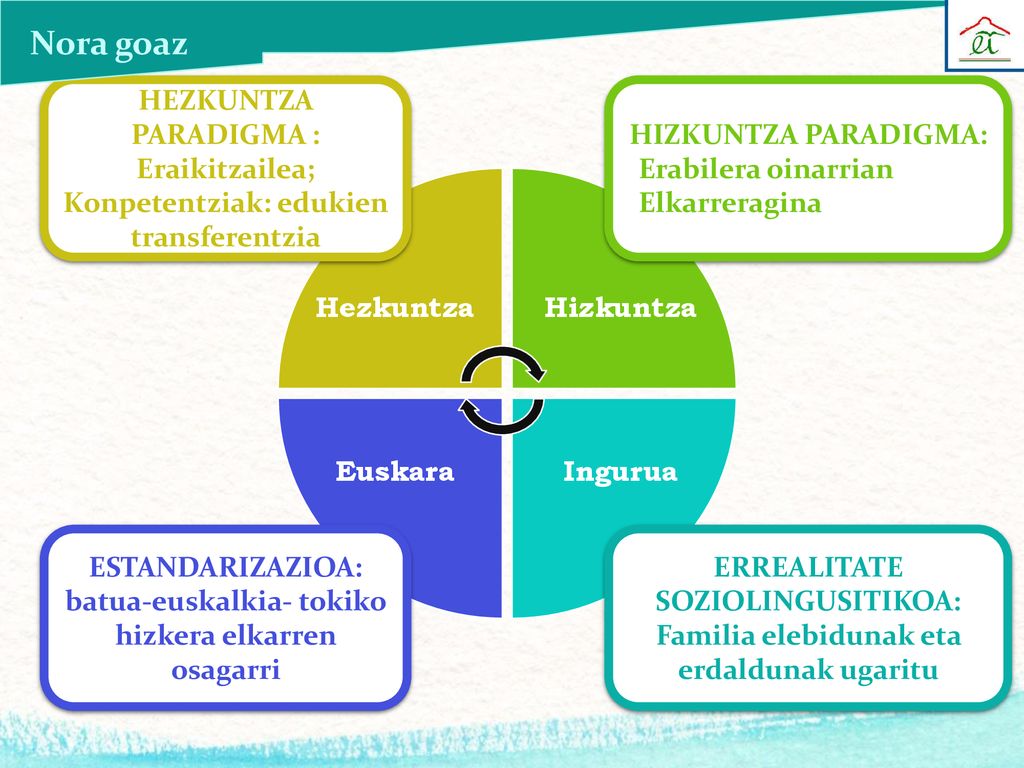 Nora goaz

HEZKUNTZA PARADIGMA : Eraikitzailea; Konpetentziak: edukien transferentzia

HIZKUNTZA PARADIGMA: Erabilera oinarrian Elkarreragina

Hezkuntza

Hizkuntza

Euskara

Ingurua

ESTANDARIZAZIOA: batua-euskalkia- tokiko hizkera elkarren osagarri

ERREALITATE SOZIOLINGUSITIKOA: Familia elebidunak eta erdaldunak ugaritu